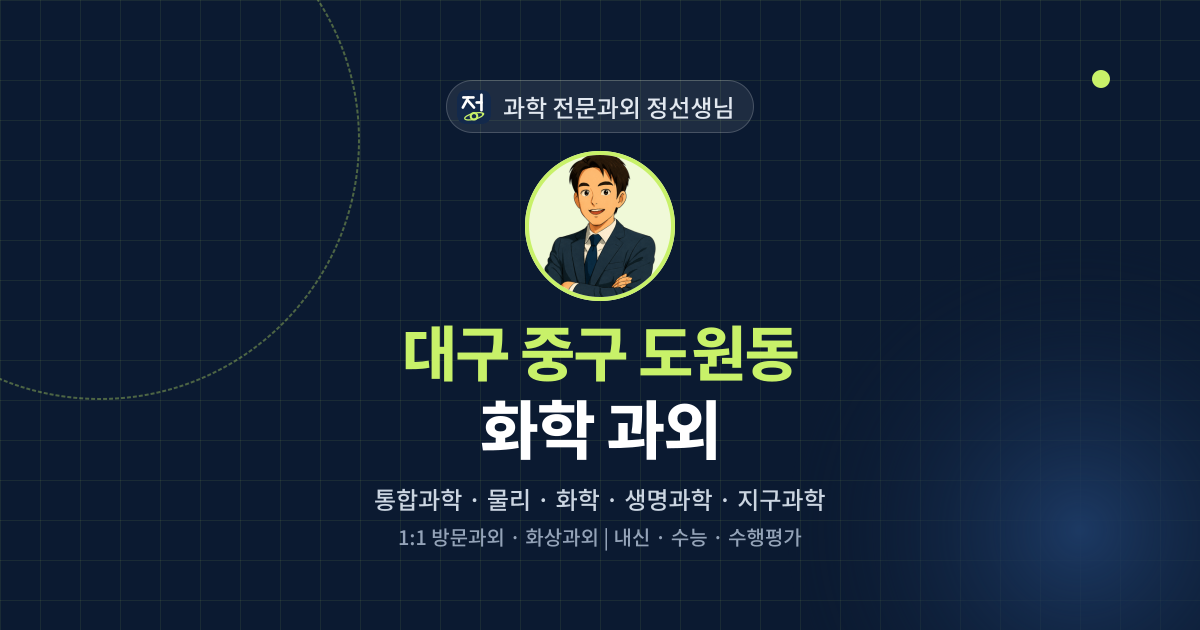 정 과학 전문과외 정선생님

대구 중구 도원동
화학 과외

통합과학 · 물리 · 화학 · 생명과학 · 지구과학

1:1 방문과외 · 화상과외 | 내신 · 수능 · 수행평가